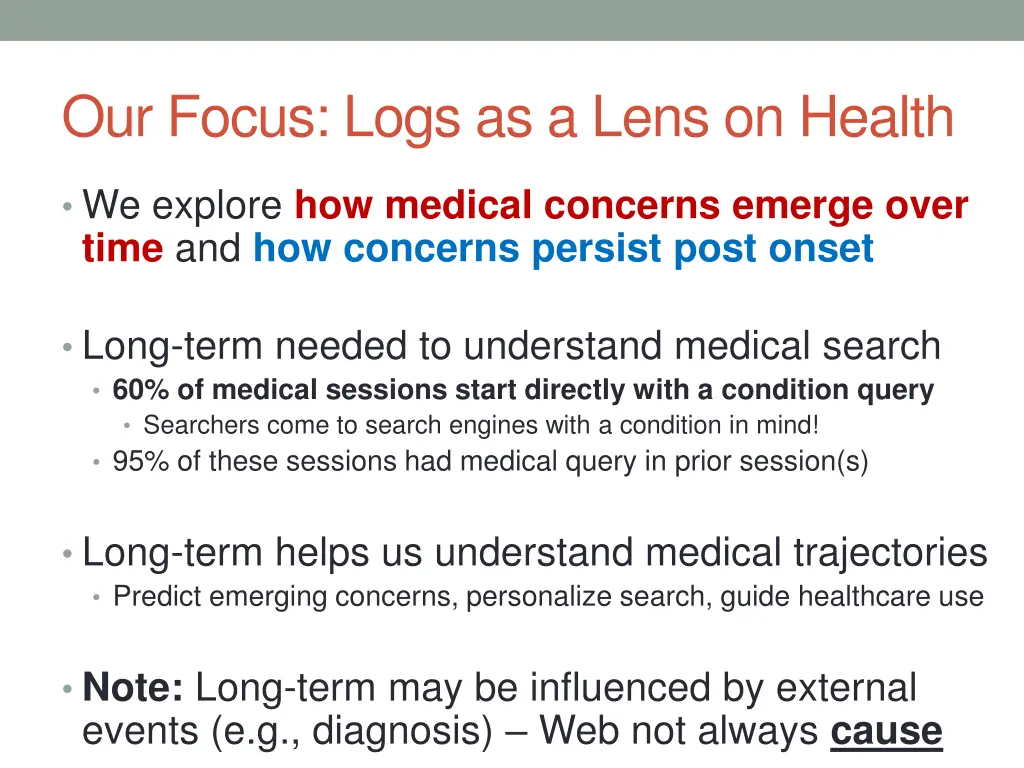 Our Focus: Logs as a Lens on Health

• We explore how medical concerns emerge over time and how concerns persist post onset

• Long-term needed to understand medical search
  • 60% of medical sessions start directly with a condition query
    • Searchers come to search engines with a condition in mind!
  • 95% of these sessions had medical query in prior session(s)

• Long-term helps us understand medical trajectories
  • Predict emerging concerns, personalize search, guide healthcare use

• Note: Long-term may be influenced by external events (e.g., diagnosis) – Web not always cause